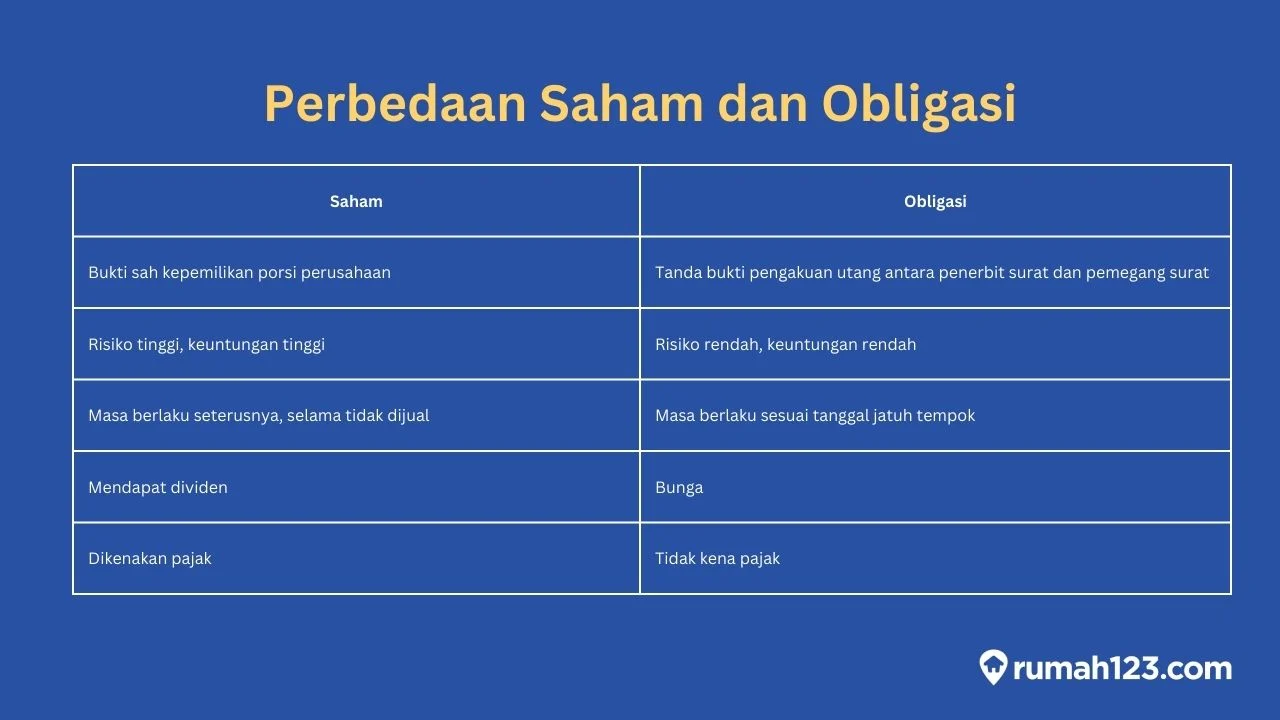 Perbedaan Saham dan Obligasi

| Saham | Obligasi |
|---|---|
| Bukti sah kepemilikan porsi perusahaan | Tanda bukti pengakuan utang antara penerbit surat dan pemegang surat |
| Risiko tinggi, keuntungan tinggi | Risiko rendah, keuntungan rendah |
| Masa berlaku seterusnya, selama tidak dijual | Masa berlaku sesuai tanggal jatuh tempok |
| Mendapat dividen | Bunga |
| Dikenakan pajak | Tidak kena pajak |

rumah123.com